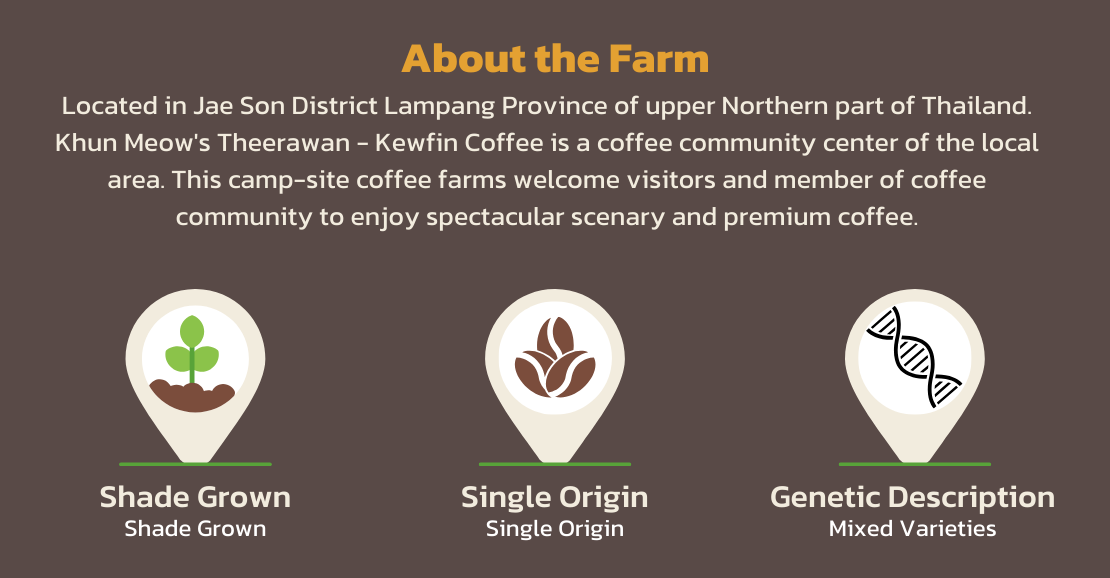 About the Farm

Located in Jae Son District Lampang Province of upper Northern part of Thailand. Khun Meow's Theerawan - Kewfin Coffee is a coffee community center of the local area. This camp-site coffee farms welcome visitors and member of coffee community to enjoy spectacular scenary and premium coffee.

Shade Grown
Shade Grown

Single Origin
Single Origin

Genetic Description
Mixed Varieties